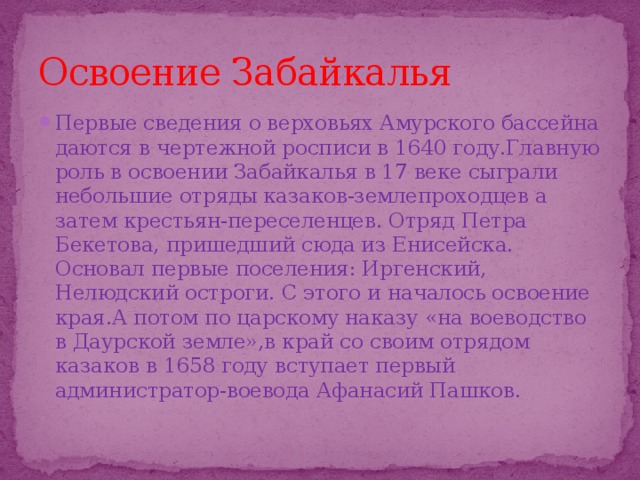 Освоение Забайкалья

Первые сведения о верховьях Амурского бассейна даются в чертежной росписи в 1640 году.Главную роль в освоении Забайкалья в 17 веке сыграли небольшие отряды казаков-землепроходцев а затем крестьян-переселенцев. Отряд Петра Бекетова, пришедший сюда из Енисейска. Основал первые поселения: Иргенский, Нелюдский остроги. С этого и началось освоение края.А потом по царскому наказу «на воеводство в Даурской земле»,в край со своим отрядом казаков в 1658 году вступает первый администратор-воевода Афанасий Пашков.